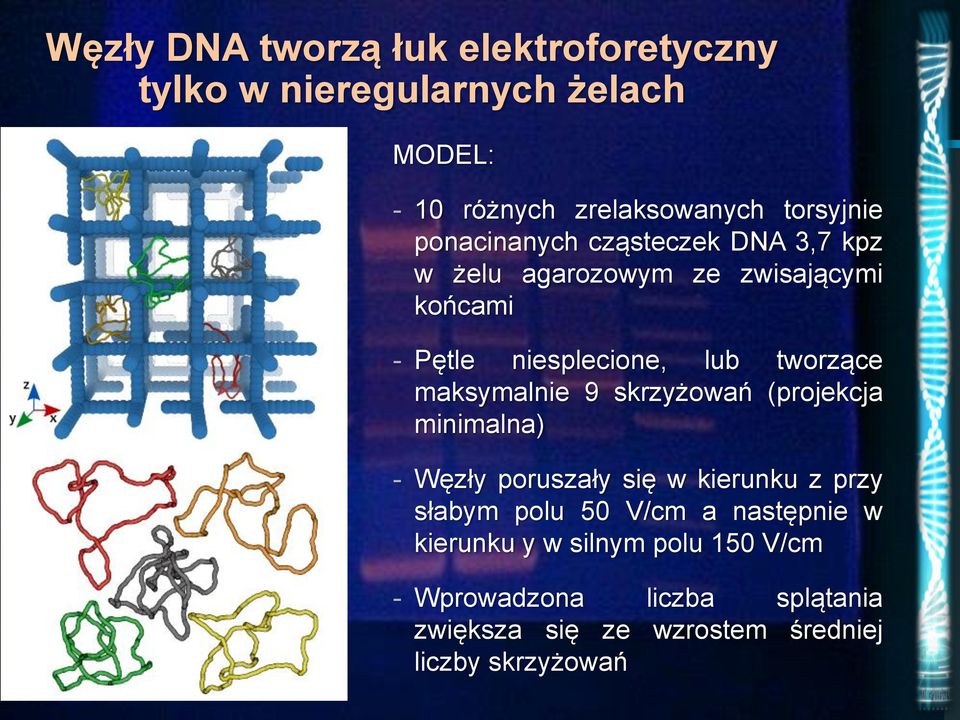 Węzły DNA tworzą łuk elektroforetyczny tylko w nieregularnych żelach

z

y

x

MODEL:

- 10 różnych zrelaksowanych torsyjnie ponacinanych cząsteczek DNA 3,7 kpz w żelu agarozowym ze zwisającymi końcami

- Pętle niesplecione, lub tworzące maksymalnie 9 skrzyżowań (projekcja minimalna)

- Węzły poruszały się w kierunku z przy słabym polu 50 V/cm a następnie w kierunku y w silnym polu 150 V/cm

- Wprowadzona liczba splątania zwiększa się ze wzrostem średniej liczby skrzyżowań